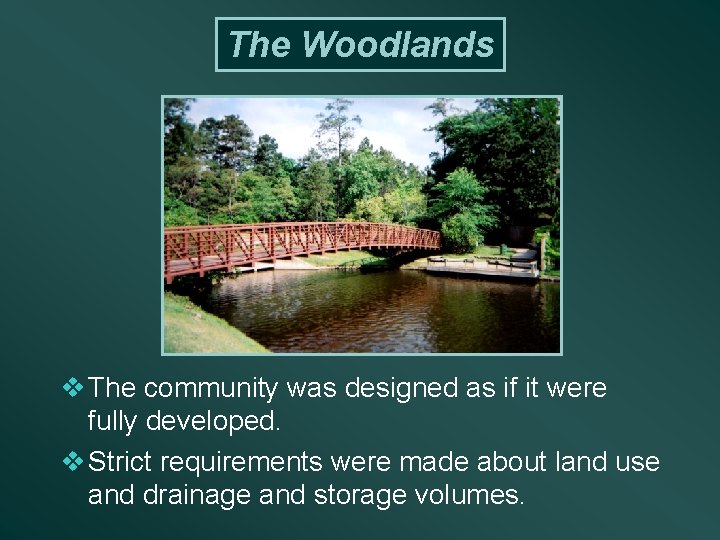 The Woodlands

❖ The community was designed as if it were fully developed.

❖ Strict requirements were made about land use and drainage and storage volumes.